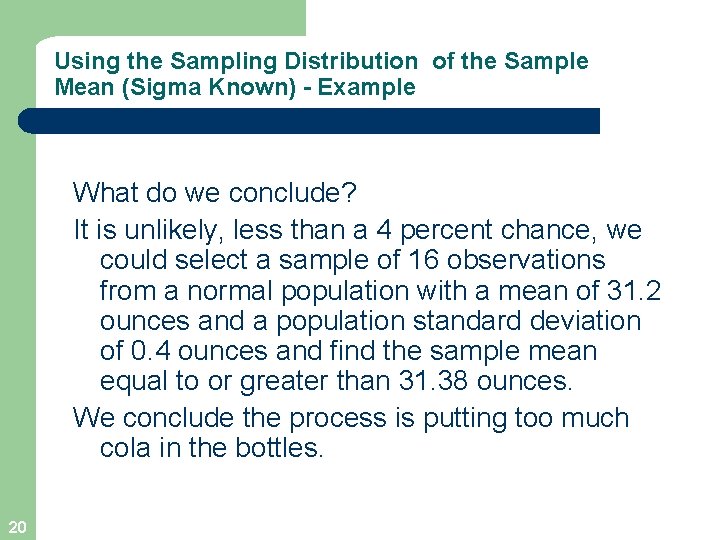 Using the Sampling Distribution of the Sample Mean (Sigma Known) - Example

What do we conclude?

It is unlikely, less than a 4 percent chance, we could select a sample of 16 observations from a normal population with a mean of 31.2 ounces and a population standard deviation of 0.4 ounces and find the sample mean equal to or greater than 31.38 ounces.

We conclude the process is putting too much cola in the bottles.

20